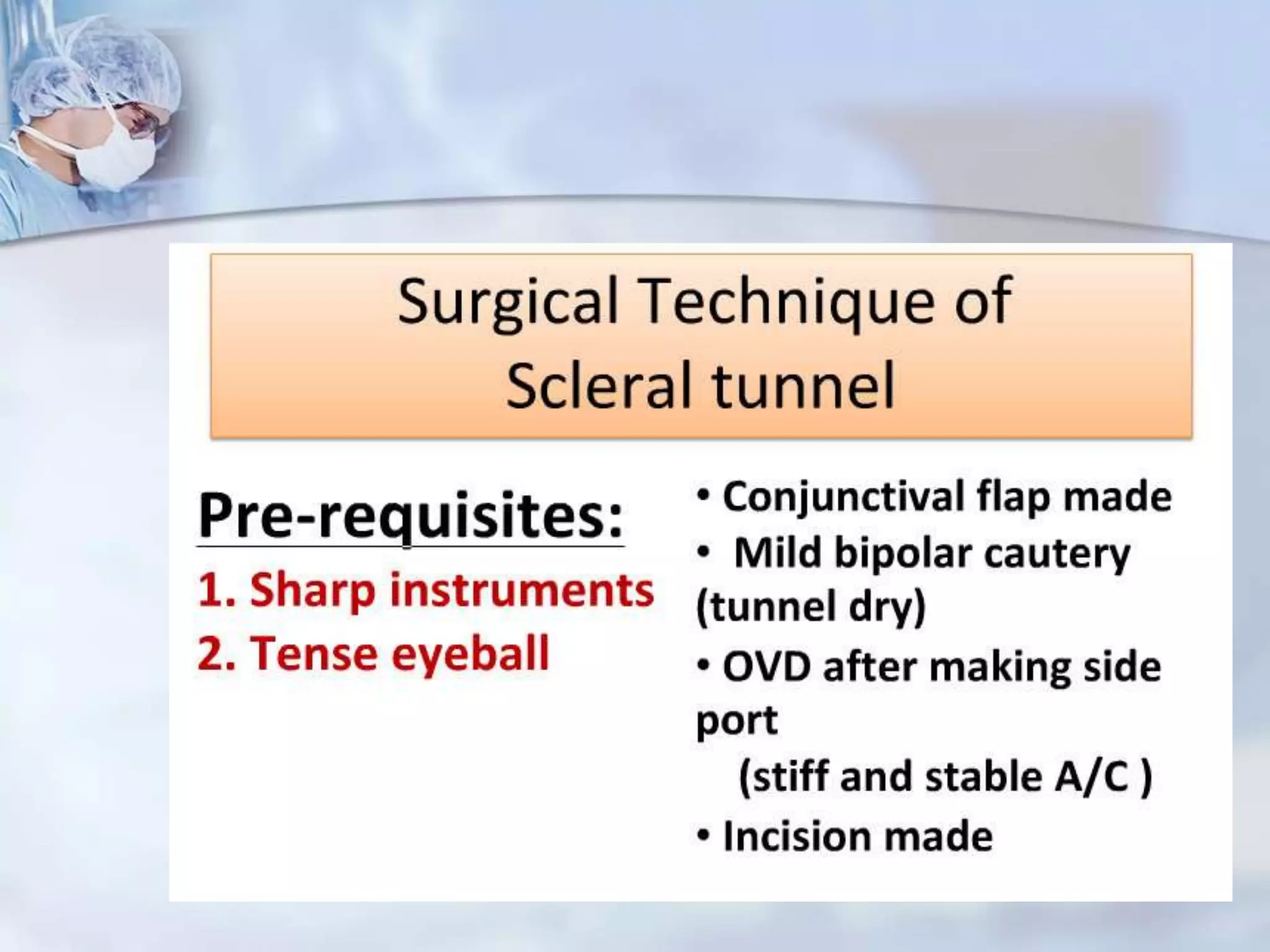 Surgical Technique of Scleral tunnel

Pre-requisites:

1. Sharp instruments

2. Tense eyeball

• Conjunctival flap made

• Mild bipolar cautery (tunnel dry)

• OVD after making side port

(stiff and stable A/C )

• Incision made